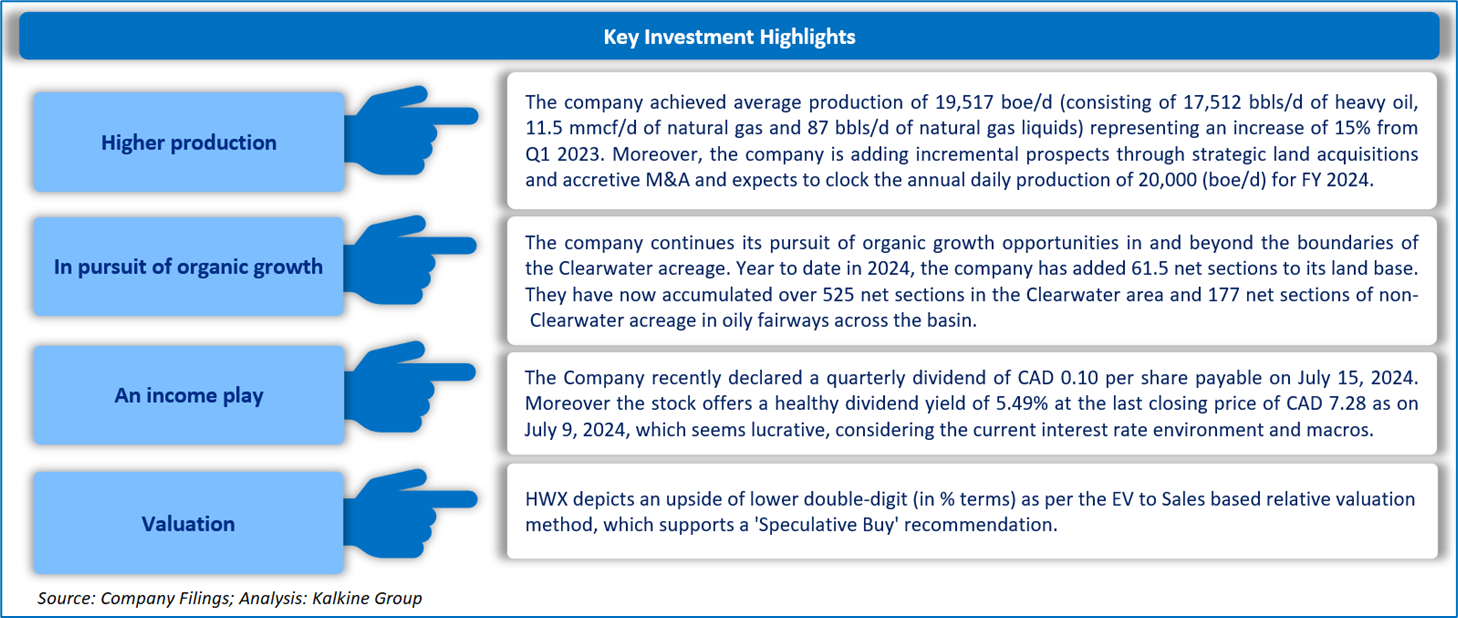 Key Investment Highlights

Higher production

The company achieved average production of 19,517 boe/d (consisting of 17,512 bbls/d of heavy oil, 11.5 mmcf/d of natural gas and 87 bbls/d of natural gas liquids) representing an increase of 15% from Q1 2023. Moreover, the company is adding incremental prospects through strategic land acquisitions and accretive M&A and expects to clock the annual daily production of 20,000 (boe/d) for FY 2024.

In pursuit of organic growth

The company continues its pursuit of organic growth opportunities in and beyond the boundaries of the Clearwater acreage. Year to date in 2024, the company has added 61.5 net sections to its land base. They have now accumulated over 525 net sections in the Clearwater area and 177 net sections of non-Clearwater acreage in oily fairways across the basin.

An income play

The Company recently declared a quarterly dividend of CAD 0.10 per share payable on July 15, 2024. Moreover the stock offers a healthy dividend yield of 5.49% at the last closing price of CAD 7.28 as on July 9, 2024, which seems lucrative, considering the current interest rate environment and macros.

Valuation

HWX depicts an upside of lower double-digit (in % terms) as per the EV to Sales based relative valuation method, which supports a 'Speculative Buy' recommendation.

Source: Company Filings; Analysis: Kalkine Group